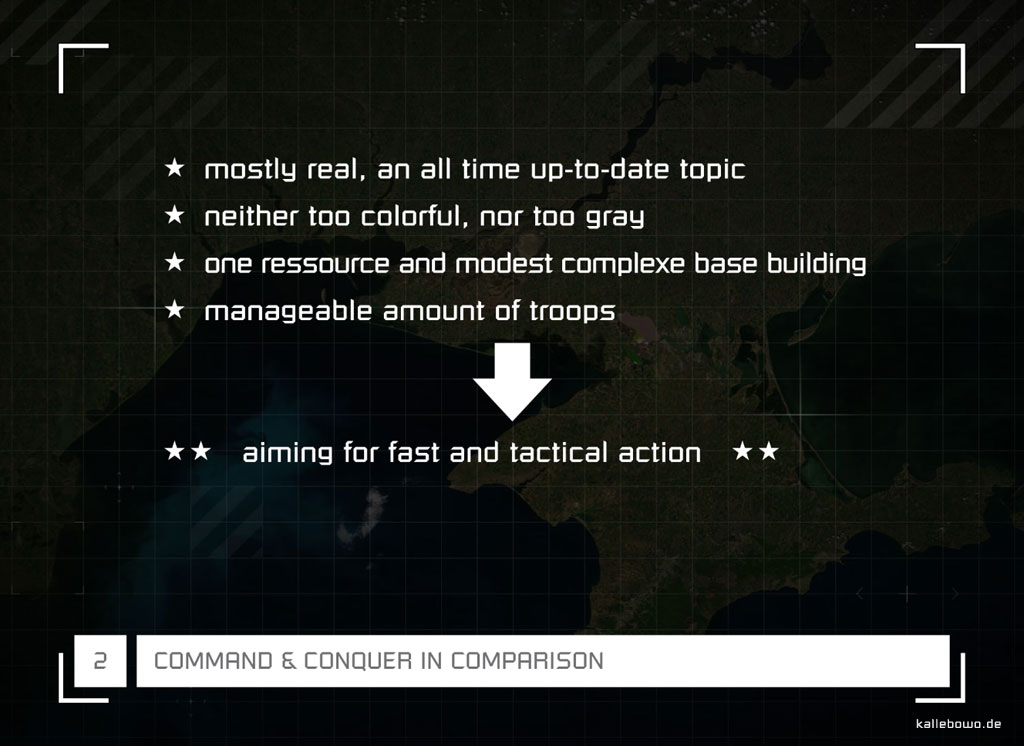 ★ mostly real, an all time up-to-date topic

★ neither too colorful, nor too gray

★ one ressource and modest complexe base building

★ manageable amount of troops

★★ aiming for fast and tactical action ★★

2 COMMAND & CONQUER IN COMPARISON

kallebowo.de